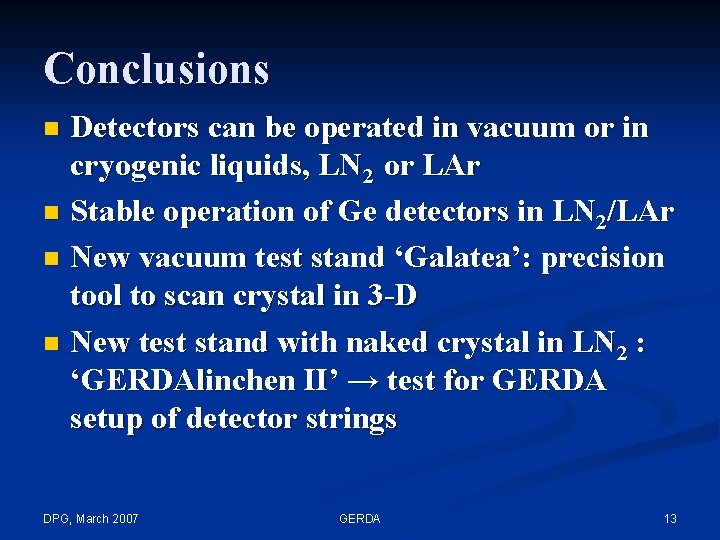 Conclusions

- Detectors can be operated in vacuum or in cryogenic liquids, $LN_2$ or LAr
- Stable operation of Ge detectors in $LN_2$/LAr
- New vacuum test stand ‘Galatea’: precision tool to scan crystal in 3-D
- New test stand with naked crystal in $LN_2$ : ‘GERDAlinchen II’ → test for GERDA setup of detector strings

DPG, March 2007

GERDA

13